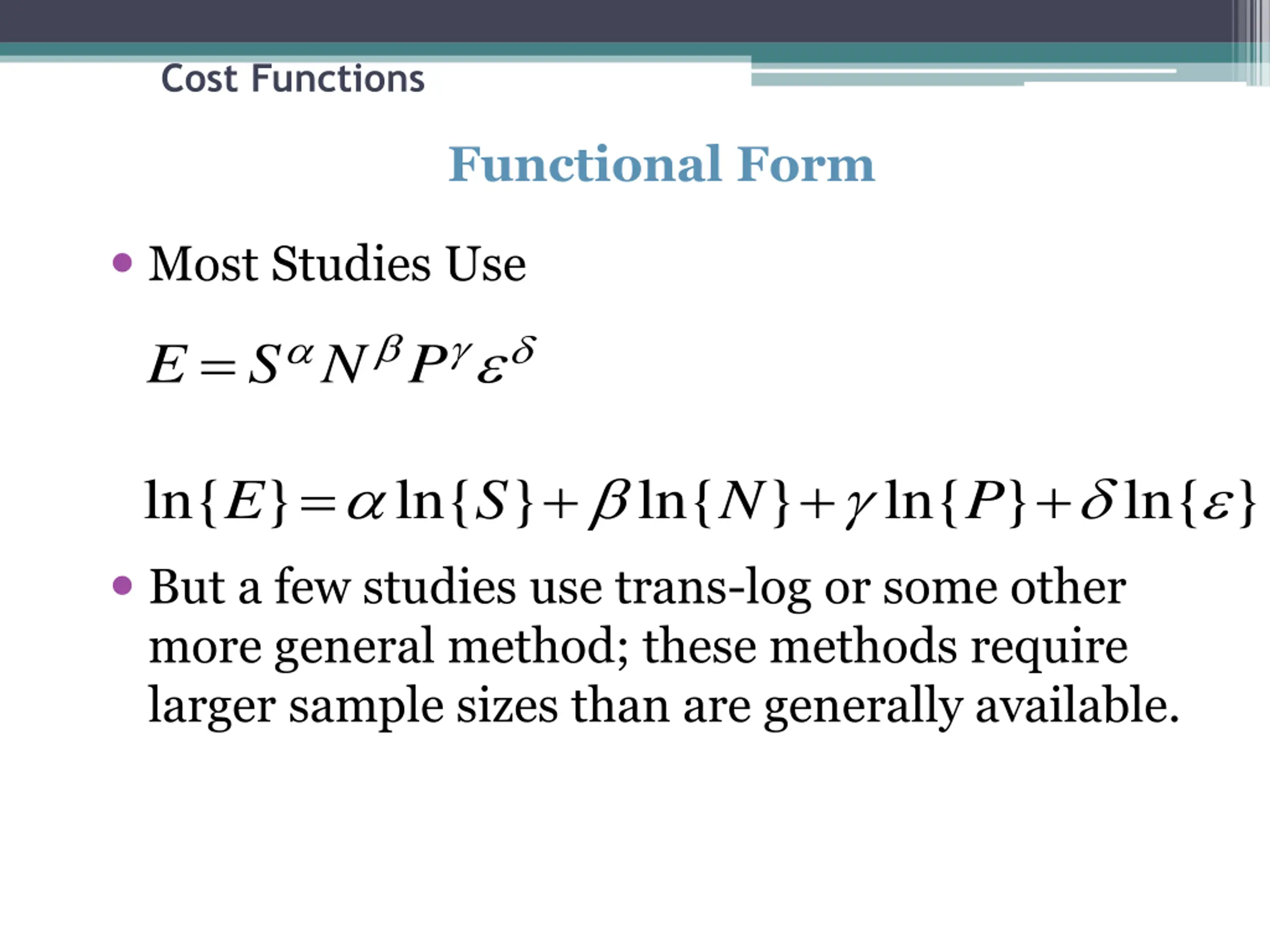 Cost Functions

Functional Form

• Most Studies Use

$E = S^{\alpha} N^{\beta} P^{\gamma} \varepsilon^{\delta}$

$\ln\{E\} = \alpha \ln\{S\} + \beta \ln\{N\} + \gamma \ln\{P\} + \delta \ln\{\varepsilon\}$

• But a few studies use trans-log or some other more general method; these methods require larger sample sizes than are generally available.